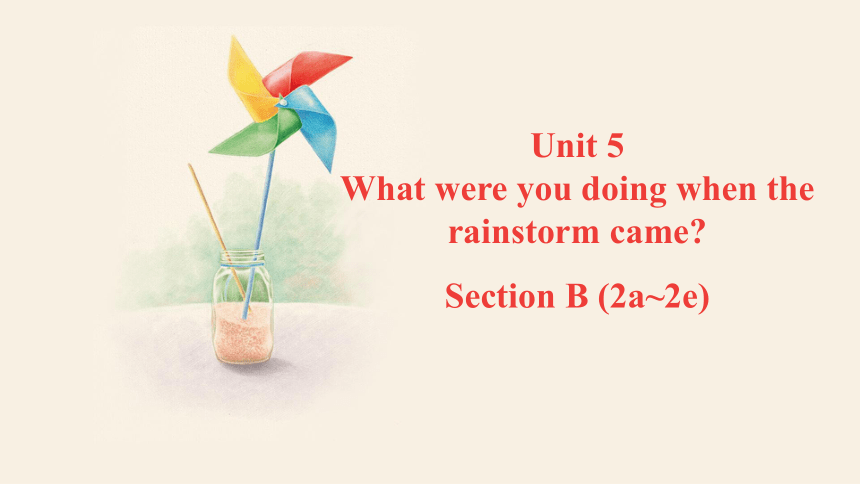 Unit 5
What were you doing when the rainstorm came?

Section B (2a~2e)